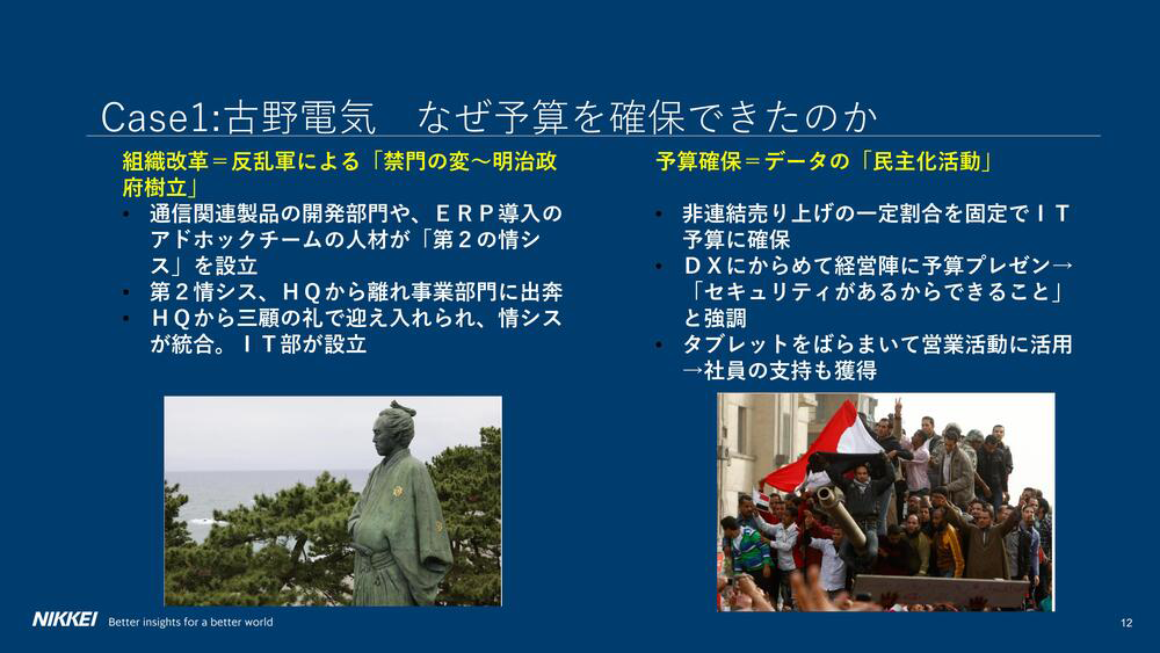 Case1:古野電気　なぜ予算を確保できたのか

組織改革＝反乱軍による「禁門の変～明治政府樹立」
• 通信関連製品の開発部門や、ＥＲＰ導入のアドホックチームの人材が「第２の情シス」を設立
• 第２情シス、ＨＱから離れ事業部門に出奔
• ＨＱから三顧の礼で迎え入れられ、情シスが統合。ＩＴ部が設立

予算確保＝データの「民主化活動」
• 非連結売り上げの一定割合を固定でＩＴ予算に確保
• ＤＸにからめて経営陣に予算プレゼン→「セキュリティがあるからできること」と強調
• タブレットをばらまいて営業活動に活用→社員の支持も獲得

NIKKEI Better insights for a better world

12